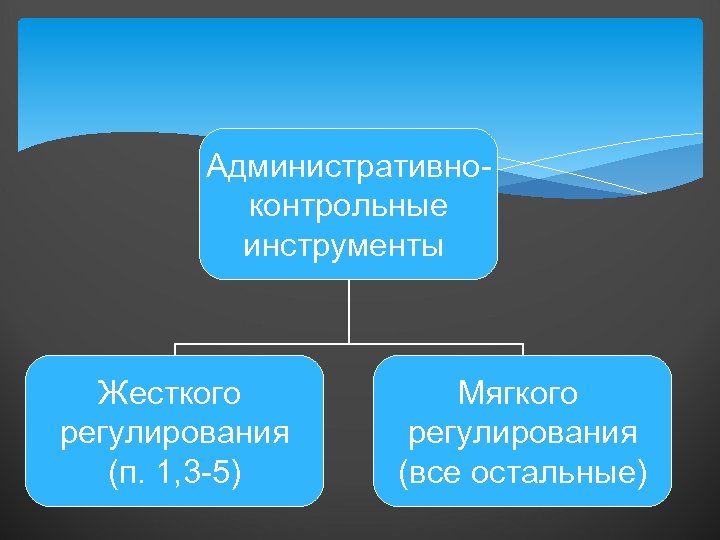 Административно-контрольные инструменты

Жесткого регулирования (п. 1,3-5)

Мягкого регулирования (все остальные)